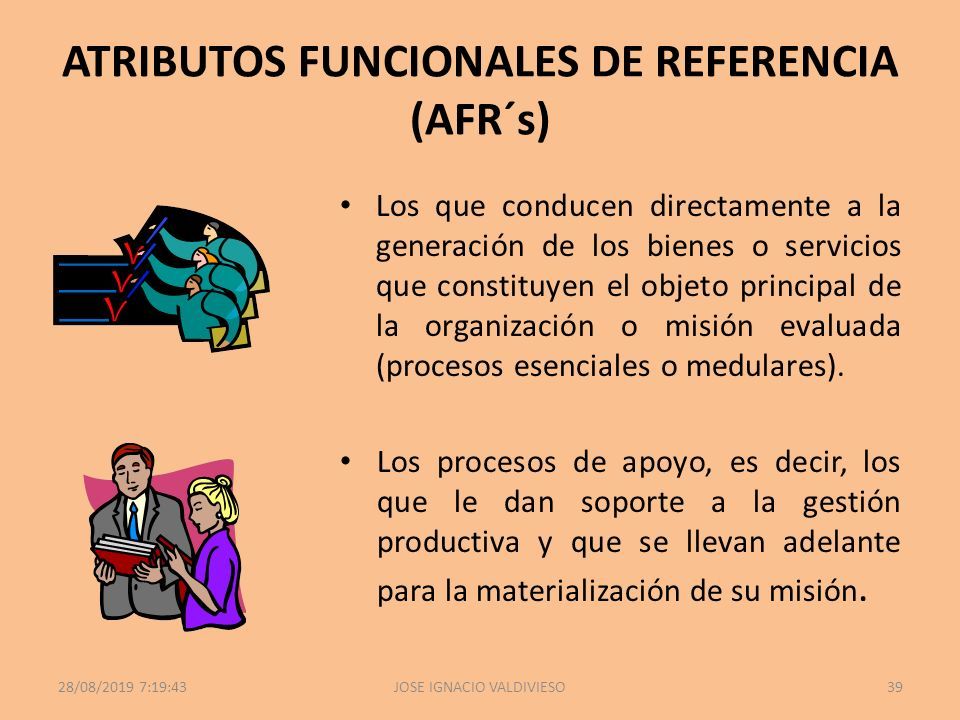 ATRIBUTOS FUNCIONALES DE REFERENCIA (AFR´s)

• Los que conducen directamente a la generación de los bienes o servicios que constituyen el objeto principal de la organización o misión evaluada (procesos esenciales o medulares).

• Los procesos de apoyo, es decir, los que le dan soporte a la gestión productiva y que se llevan adelante para la materialización de su misión.

28/08/2019 7:19:43

JOSE IGNACIO VALDIVIESO

39